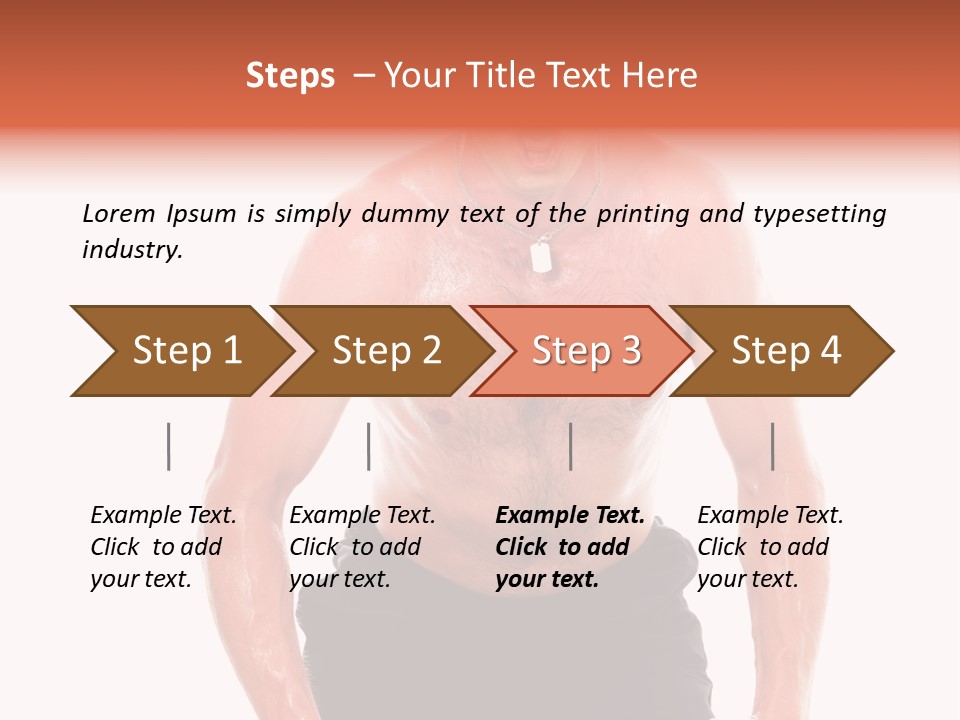 Steps – Your Title Text Here

Lorem Ipsum is simply dummy text of the printing and typesetting industry.

Step 1

Step 2

Step 3

Step 4

Example Text. Click to add your text.

Example Text. Click to add your text.

Example Text. Click to add your text.

Example Text. Click to add your text.